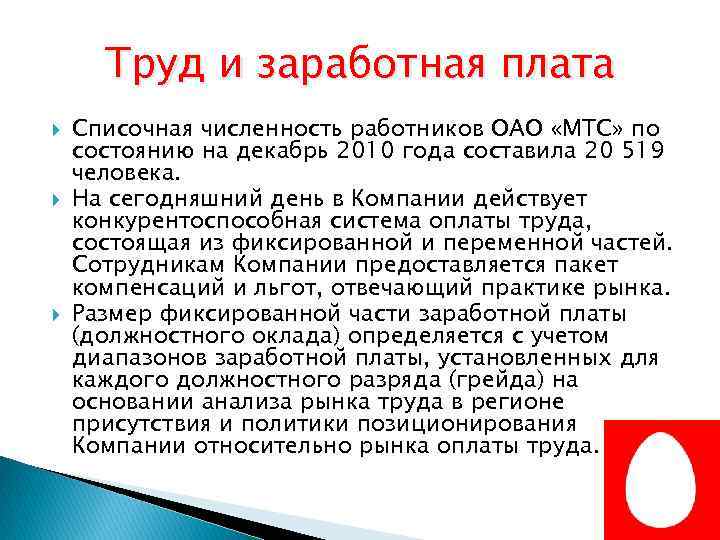 Труд и заработная плата

Списочная численность работников ОАО «МТС» по состоянию на декабрь 2010 года составила 20 519 человека.

На сегодняшний день в Компании действует конкурентоспособная система оплаты труда, состоящая из фиксированной и переменной частей. Сотрудникам Компании предоставляется пакет компенсаций и льгот, отвечающий практике рынка.

Размер фиксированной части заработной платы (должностного оклада) определяется с учетом диапазонов заработной платы, установленных для каждого должностного разряда (грейда) на основании анализа рынка труда в регионе присутствия и политики позиционирования Компании относительно рынка оплаты труда.